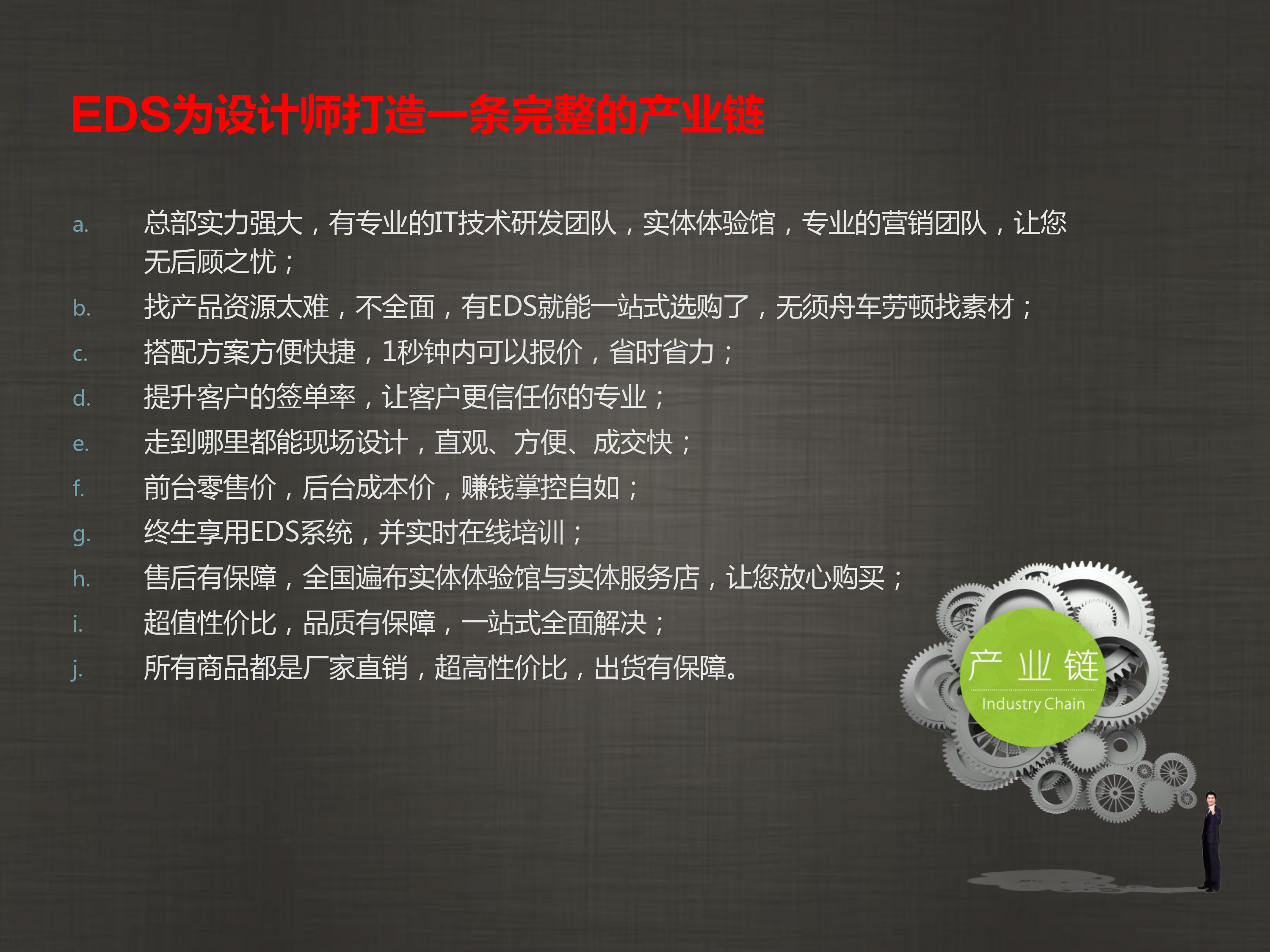 EDS为设计师打造一条完整的产业链

a. 总部实力强大，有专业的IT技术研发团队，实体体验馆，专业的营销团队，让您无后顾之忧；

b. 找产品资源太难，不全面，有EDS就能一站式选购了，无须舟车劳顿找素材；

c. 搭配方案方便快捷，1秒钟内可以报价，省时省力；

d. 提升客户的签单率，让客户更信任你的专业；

e. 走到哪里都能现场设计，直观、方便、成交快；

f. 前台零售价，后台成本价，赚钱掌控自如；

g. 终生享用EDS系统，并实时在线培训；

h. 售后有保障，全国遍布实体体验馆与实体服务店，让您放心购买；

i. 超值性价比，品质有保障，一站式全面解决；

j. 所有商品都是厂家直销，超高性价比，出货有保障。

产 业 链
Industry Chain